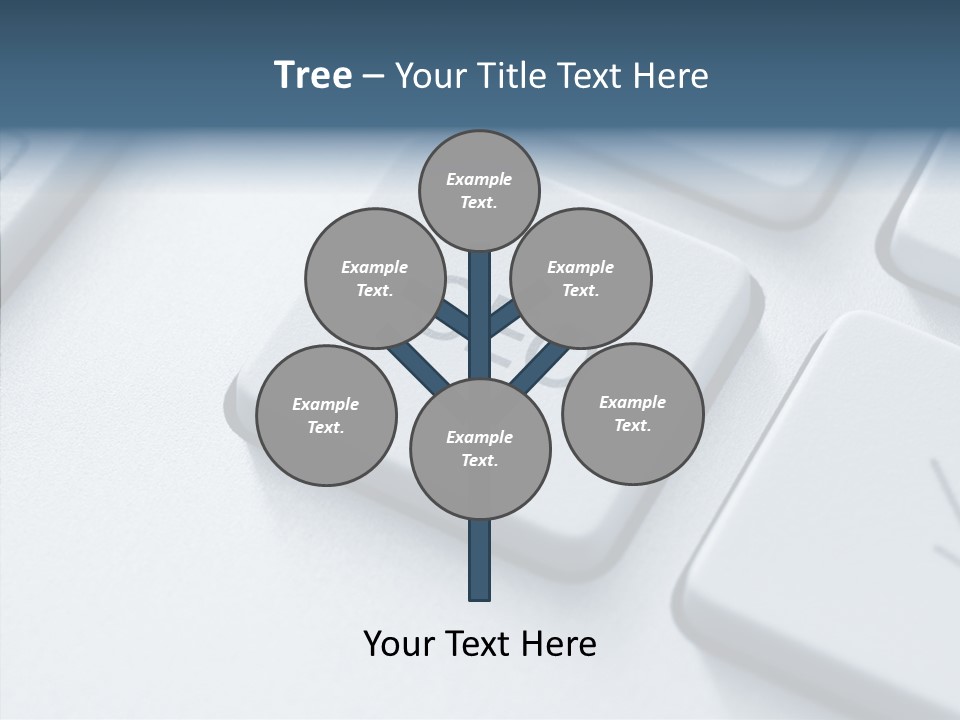 Tree – Your Title Text Here

Example Text.

Example Text.

Example Text.

Example Text.

Example Text.

Example Text.

Your Text Here